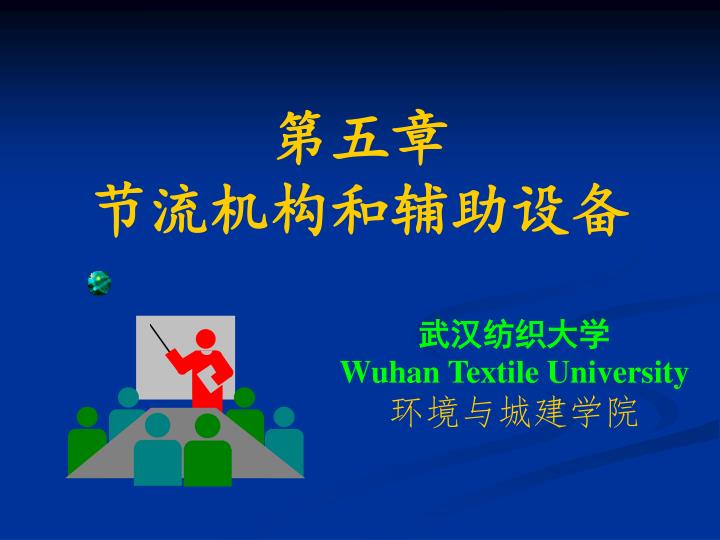 第五章
节流机构和辅助设备

武汉纺织大学
Wuhan Textile University
环境与城建学院